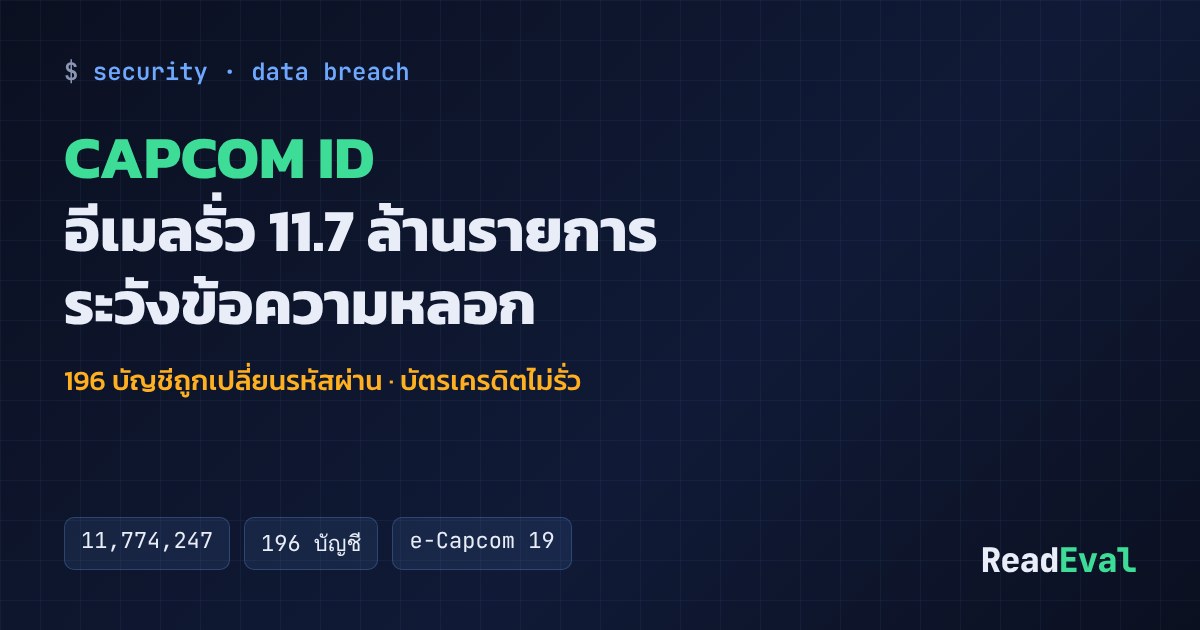 $ security · data breach

CAPCOM ID
อีเมลรั่ว 11.7 ล้านรายการ
ระวังข้อความหลอก

196 บัญชีถูกเปลี่ยนรหัสผ่าน · บัตรเครดิตไม่รั่ว

11,774,247

196 บัญชี

e-Capcom 19

ReadEval